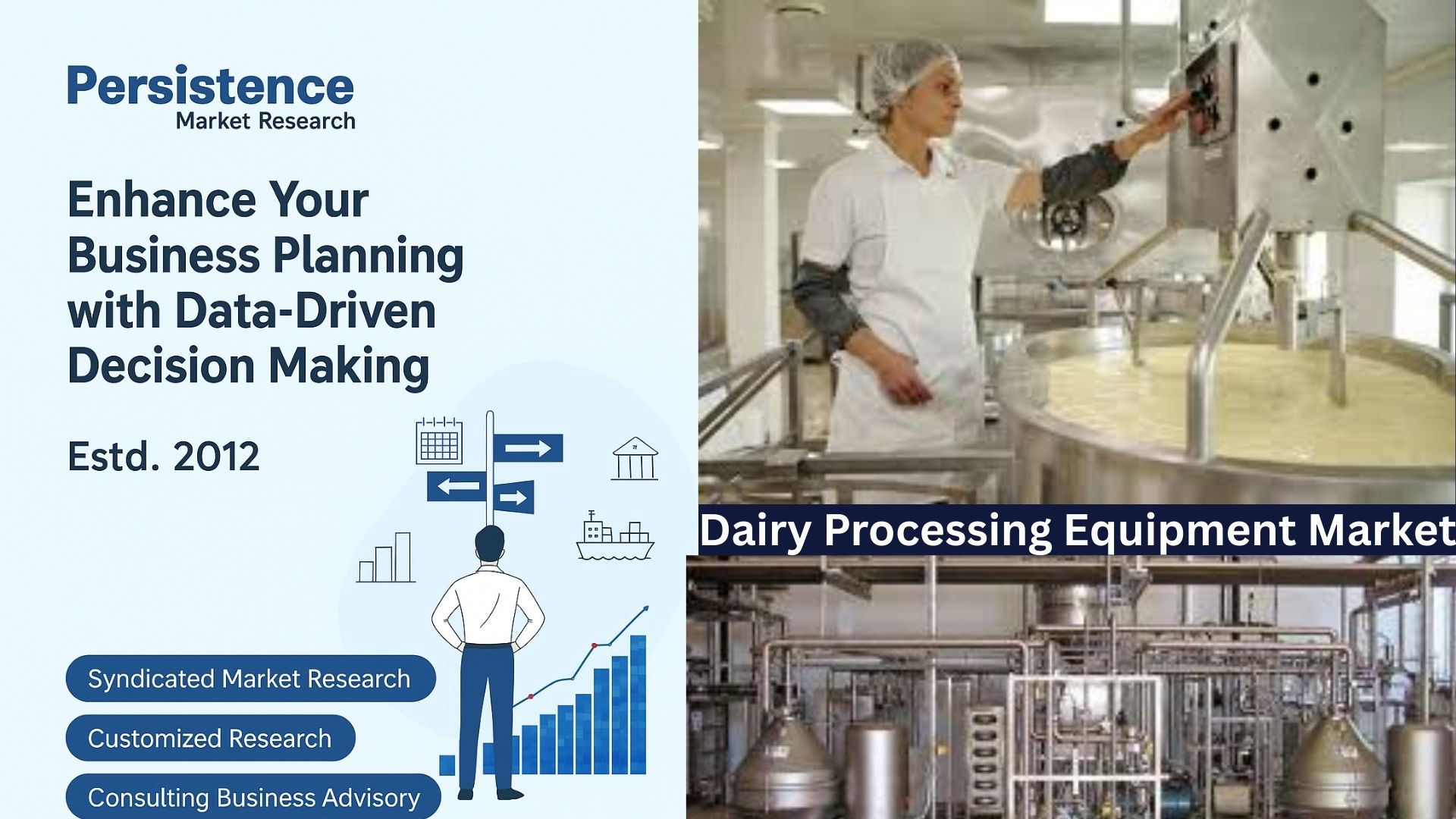 Persistence
Market Research

Enhance Your Business Planning with Data-Driven Decision Making

Estd. 2012

Syndicated Market Research

Customized Research

Consulting Business Advisory

Dairy Processing Equipment Market